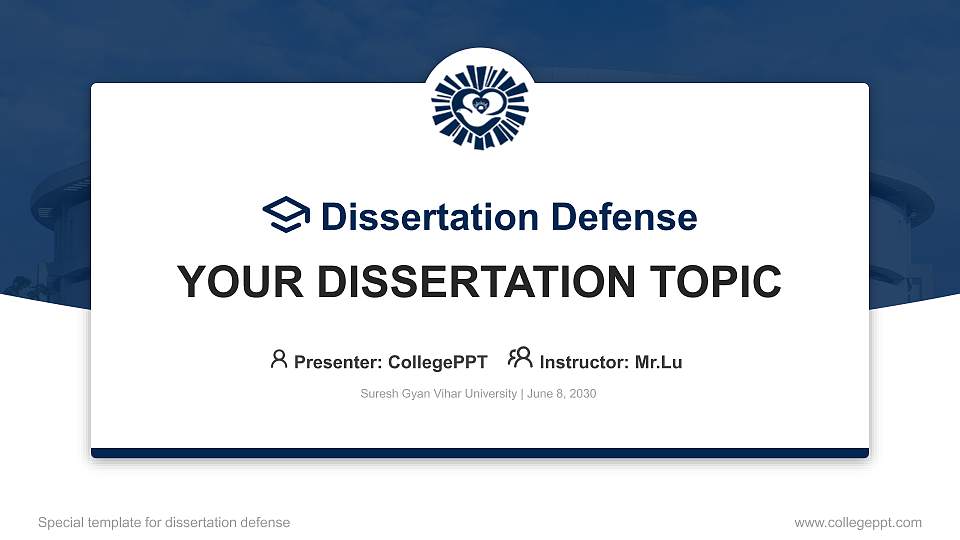 Dissertation Defense

YOUR DISSERTATION TOPIC

Presenter: CollegePPT Instructor: Mr.Lu

Suresh Gyan Vihar University | June 8, 2030

Special template for dissertation defense

www.collegeppt.com